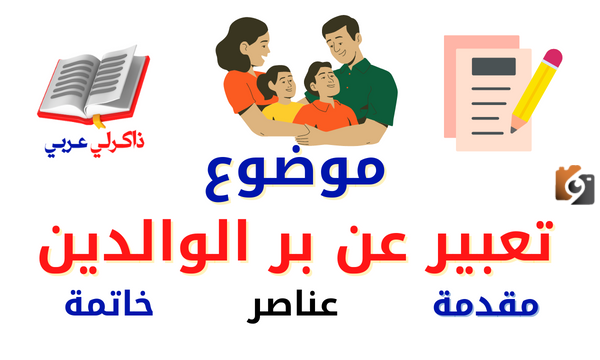 ذاكرلي عربي

موضوع

تعبير عن بر الوالدين

مقدمة عناصر خاتمة